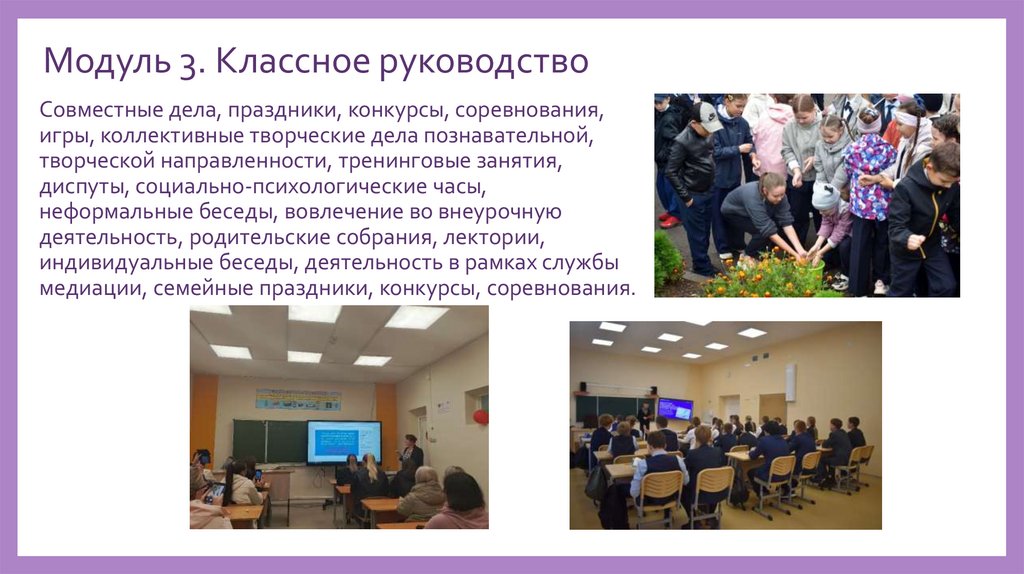 Модуль 3. Классное руководство

Совместные дела, праздники, конкурсы, соревнования, игры, коллективные творческие дела познавательной, творческой направленности, тренинговые занятия, диспуты, социально-психологические часы, неформальные беседы, вовлечение во внеурочную деятельность, родительские собрания, лектории, индивидуальные беседы, деятельность в рамках службы медиации, семейные праздники, конкурсы, соревнования.